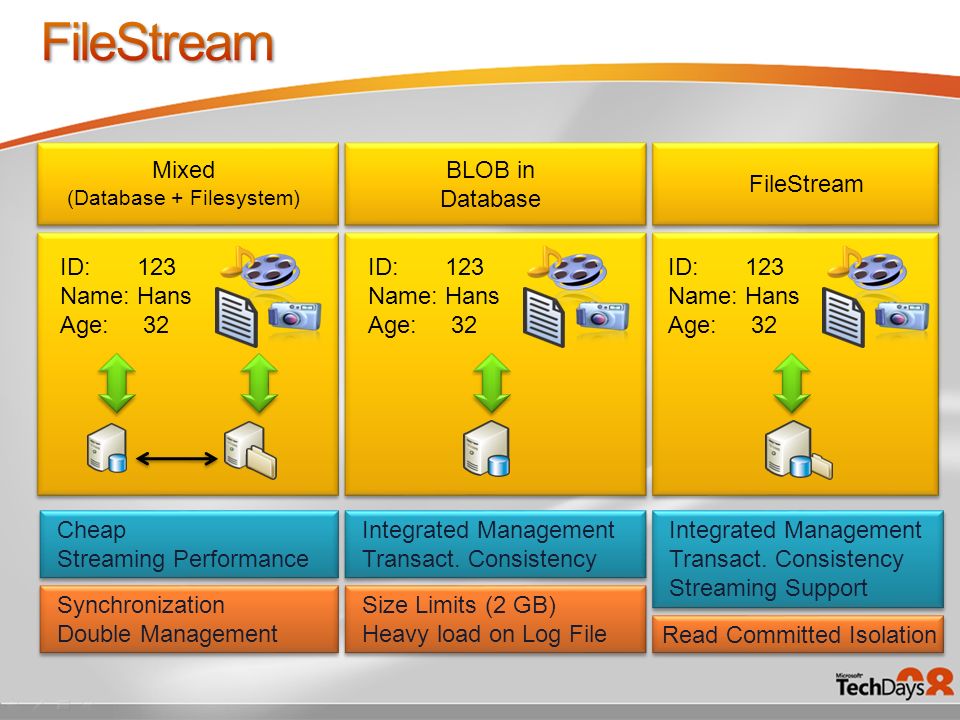 FileStream

Mixed
(Database + Filesystem)

ID: 123
Name: Hans
Age: 32

Cheap
Streaming Performance

Synchronization
Double Management

BLOB in
Database

ID: 123
Name: Hans
Age: 32

Integrated Management
Transact. Consistency

Size Limits (2 GB)
Heavy load on Log File

FileStream

ID: 123
Name: Hans
Age: 32

Integrated Management
Transact. Consistency
Streaming Support

Read Committed Isolation

Microsoft TechDays 08